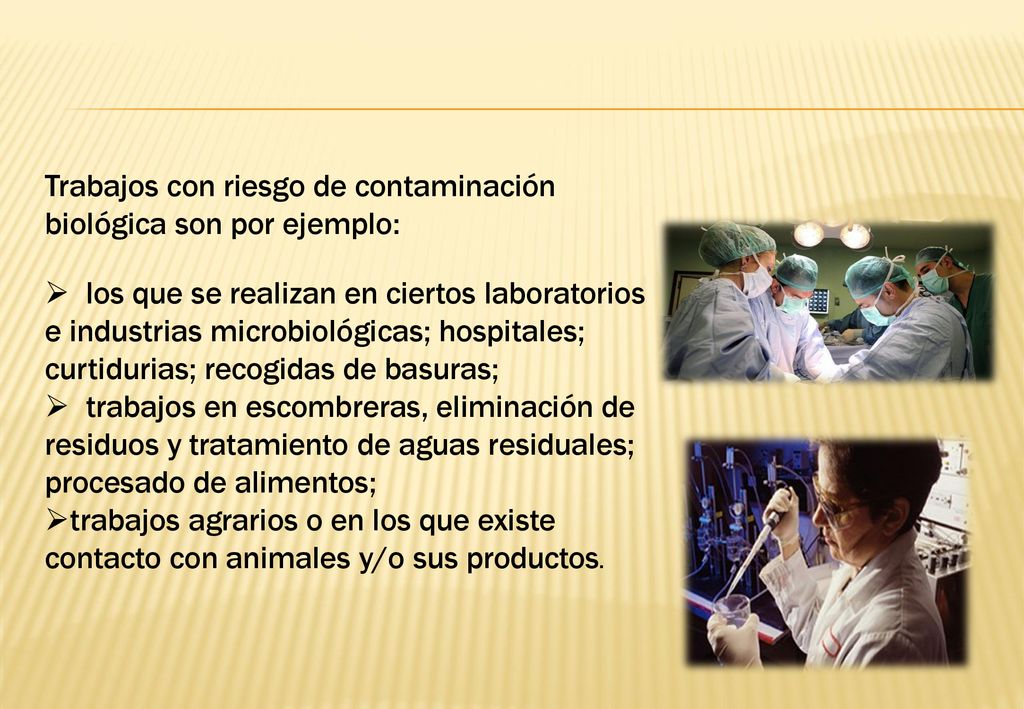 Trabajos con riesgo de contaminación biológica son por ejemplo:

➢ los que se realizan en ciertos laboratorios e industrias microbiológicas; hospitales; curtidurias; recogidas de basuras;
➢ trabajos en escombreras, eliminación de residuos y tratamiento de aguas residuales; procesado de alimentos;
➢trabajos agrarios o en los que existe contacto con animales y/o sus productos.